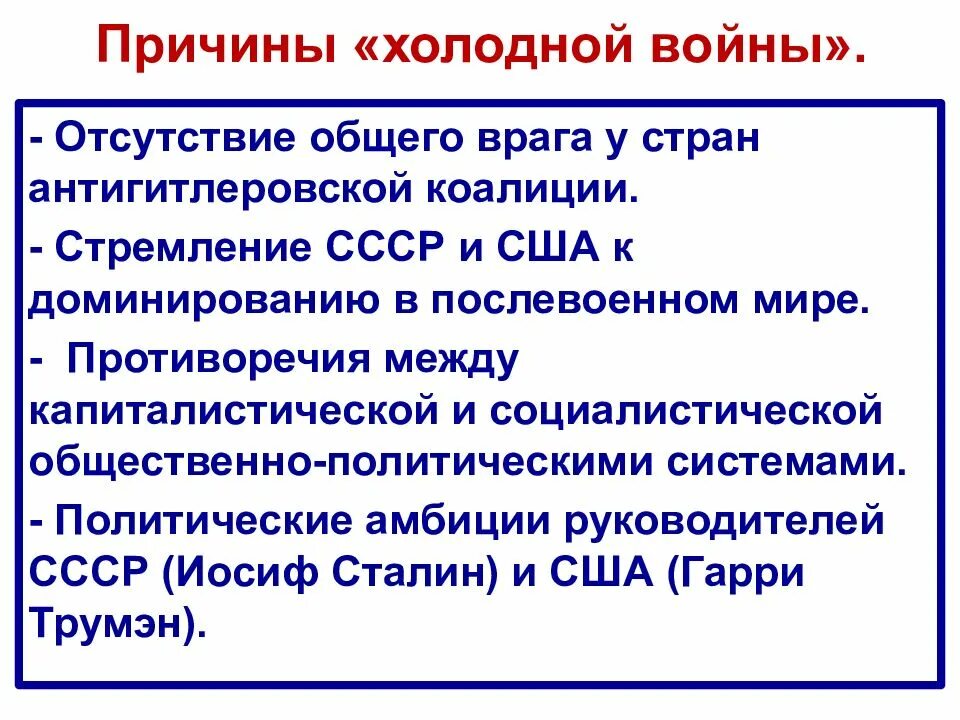 Причины «холодной войны».

- Отсутствие общего врага у стран антигитлеровской коалиции.

- Стремление СССР и США к доминированию в послевоенном мире.

- Противоречия между капиталистической и социалистической общественно-политическими системами.

- Политические амбиции руководителей СССР (Иосиф Сталин) и США (Гарри Трумэн).